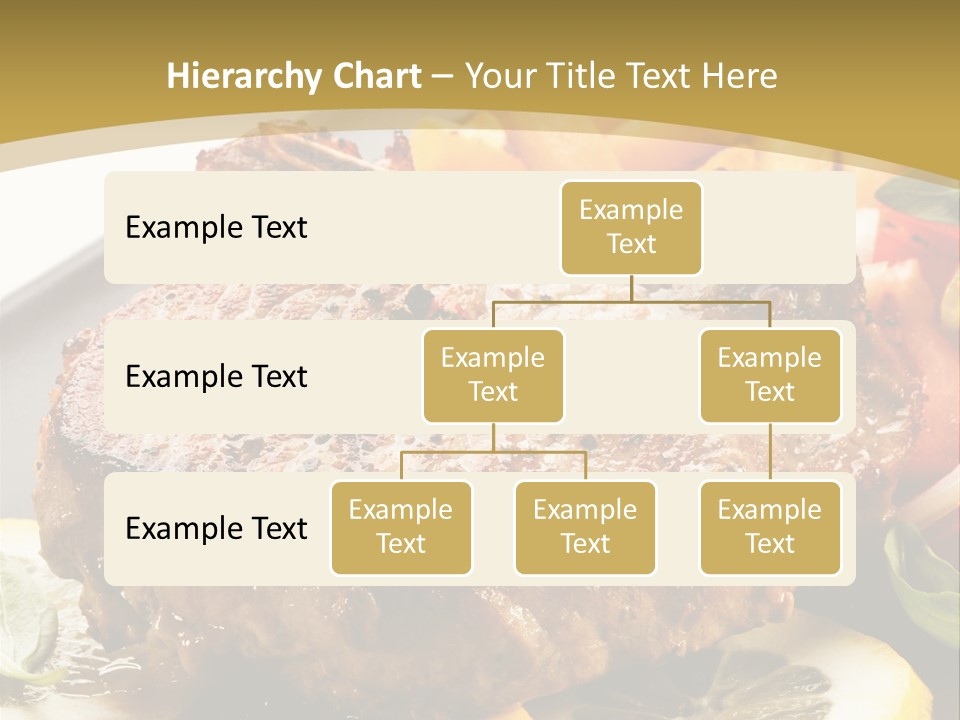 Hierarchy Chart – Your Title Text Here

Example Text

Example Text

Example Text

Example Text

Example Text

Example Text

Example Text

Example Text

Example Text